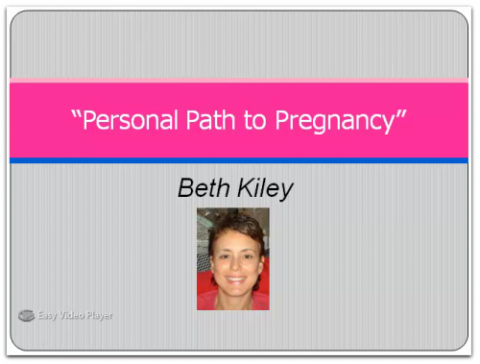 “Personal Path to Pregnancy”

Beth Kiley

Easy Video Player